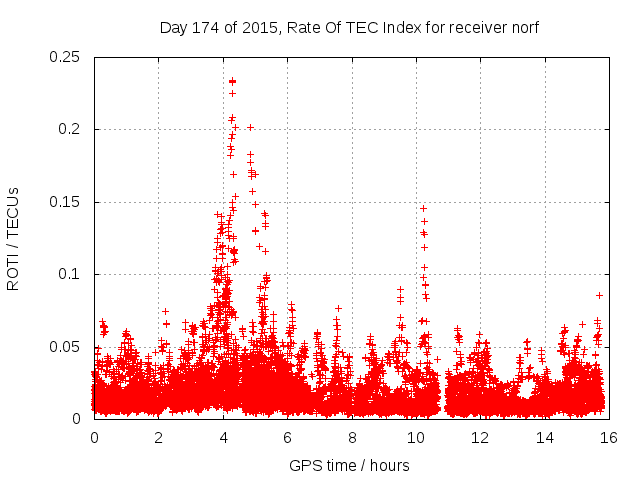 Day 174 of 2015, Rate Of TEC Index for receiver norf

ROTI / TECUs

0.25
0.2
0.15
0.1
0.05
0

0
2
4
6
8
10
12
14
16

GPS time / hours